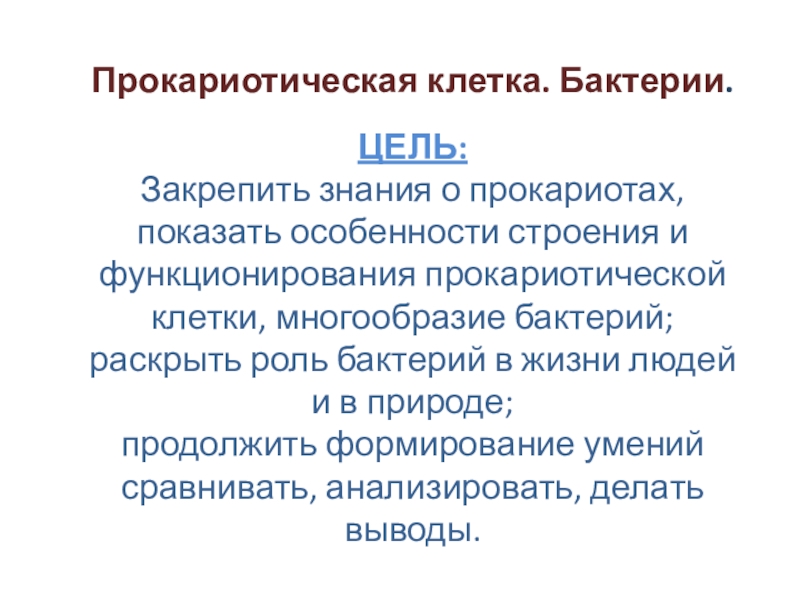 Прокариотическая клетка. Бактерии.

ЦЕЛЬ:

Закрепить знания о прокариотах, показать особенности строения и функционирования прокариотической клетки, многообразие бактерий;
раскрыть роль бактерий в жизни людей и в природе;
продолжить формирование умений сравнивать, анализировать, делать выводы.